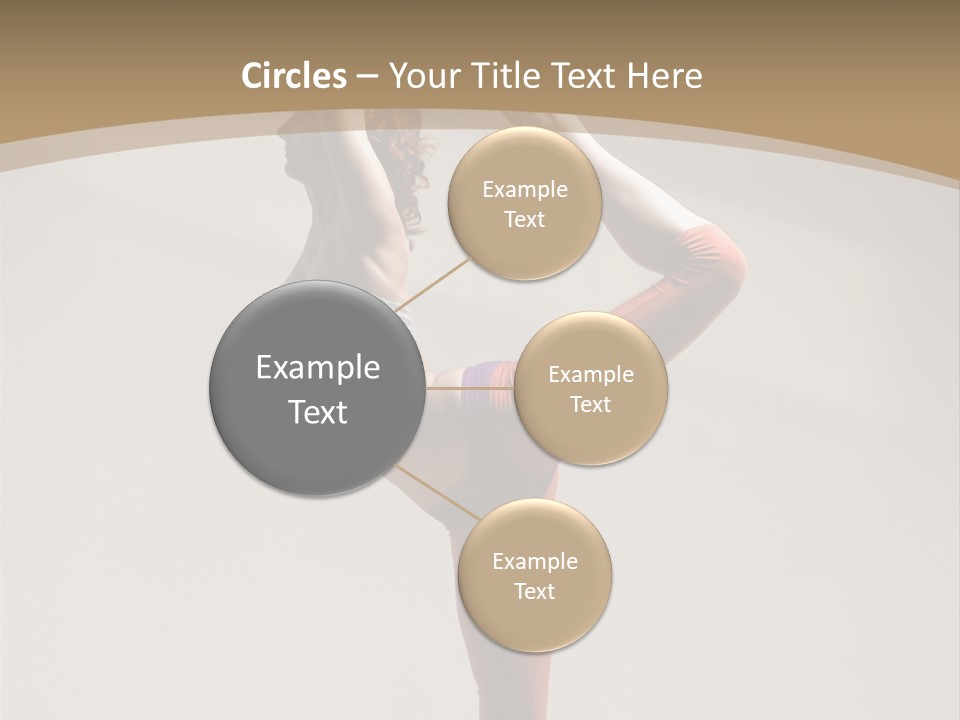 Circles – Your Title Text Here

Example Text

Example Text

Example Text

Example Text